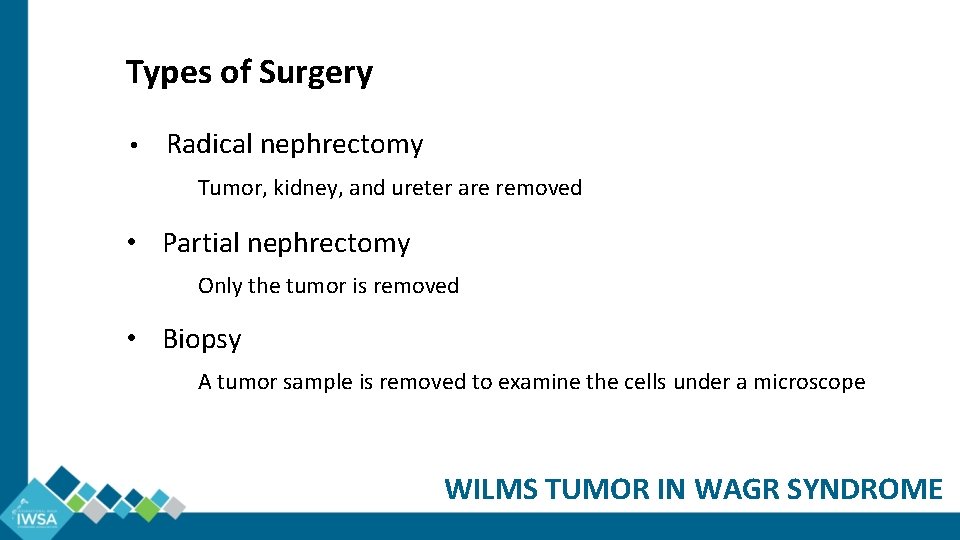 Types of Surgery

• Radical nephrectomy

Tumor, kidney, and ureter are removed

• Partial nephrectomy

Only the tumor is removed

• Biopsy

A tumor sample is removed to examine the cells under a microscope

IWSA

WILMS TUMOR IN WAGR SYNDROME